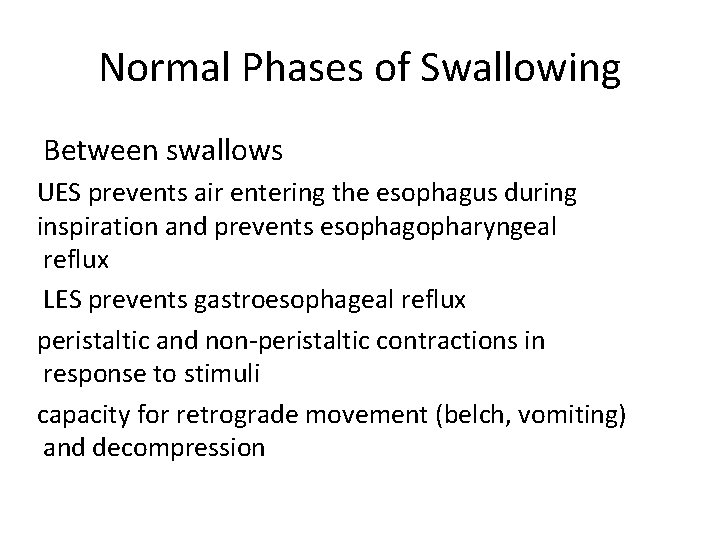 Normal Phases of Swallowing

Between swallows

UES prevents air entering the esophagus during inspiration and prevents esophagopharyngeal reflux

LES prevents gastroesophageal reflux

peristaltic and non-peristaltic contractions in response to stimuli

capacity for retrograde movement (belch, vomiting) and decompression